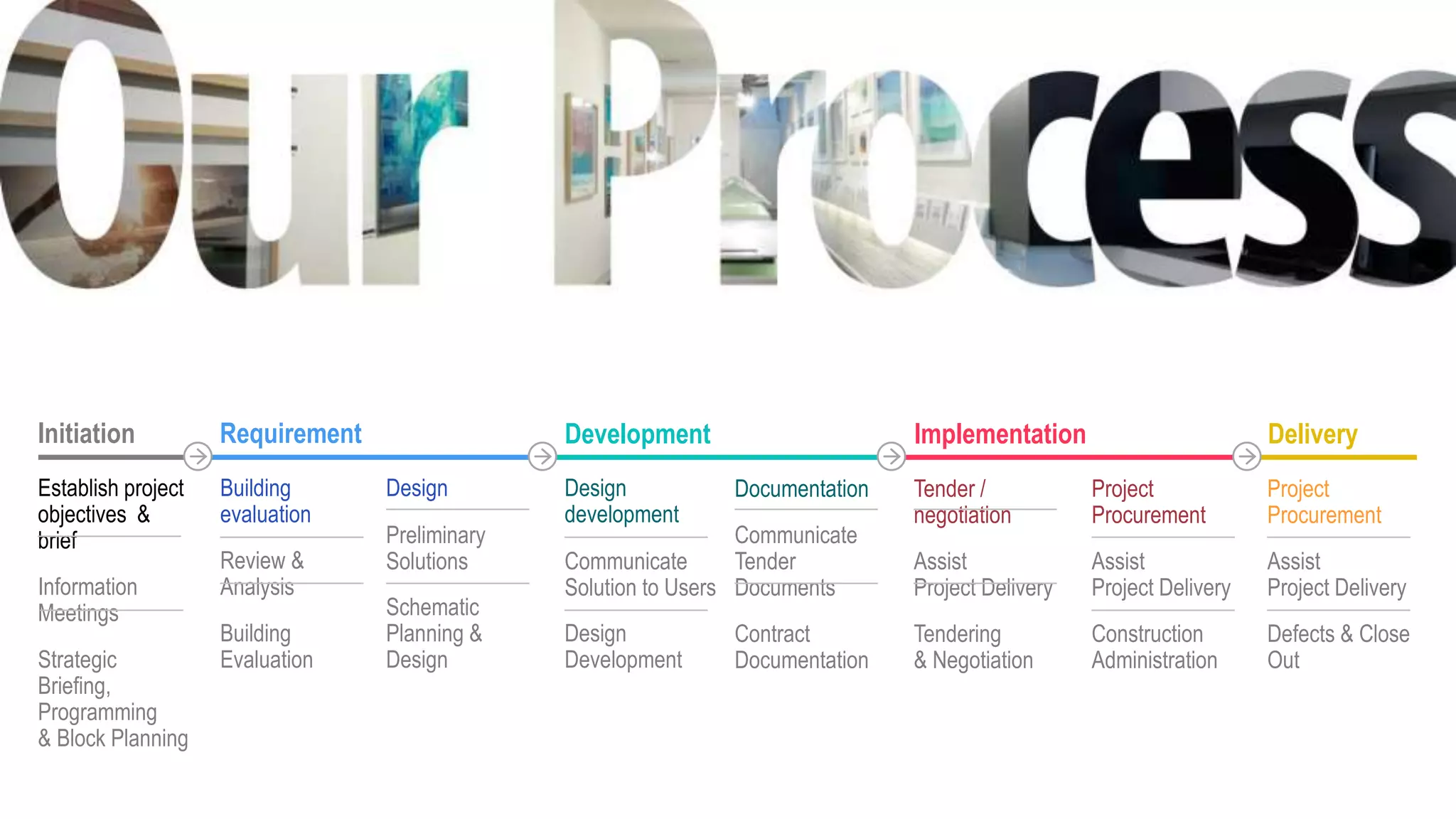 Our Process

Initiation

Establish project objectives & brief

Information Meetings

Strategic Briefing, Programming & Block Planning

Requirement

Building evaluation

Review & Analysis

Building Evaluation

Design

Preliminary Solutions

Schematic Planning & Design

Development

Design development

Communicate Solution to Users

Design Development

Documentation

Communicate Tender Documents

Contract Documentation

Implementation

Tender / negotiation

Assist Project Delivery

Tendering & Negotiation

Project Procurement

Assist Project Delivery

Construction Administration

Delivery

Project Procurement

Assist Project Delivery

Defects & Close Out